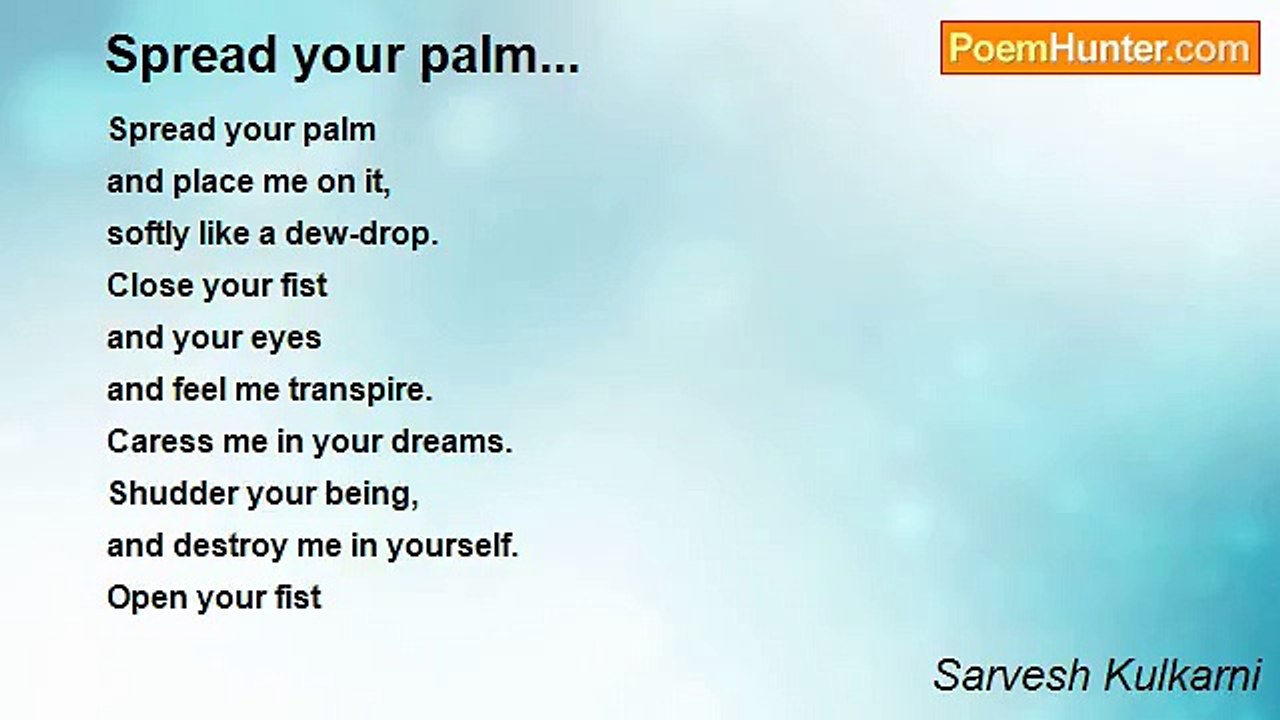 Spread your palm...

PoemHunter.com

Spread your palm
and place me on it,
softly like a dew-drop.
Close your fist
and your eyes
and feel me transpire.
Caress me in your dreams.
Shudder your being,
and destroy me in yourself.
Open your fist

Sarvesh Kulkarni